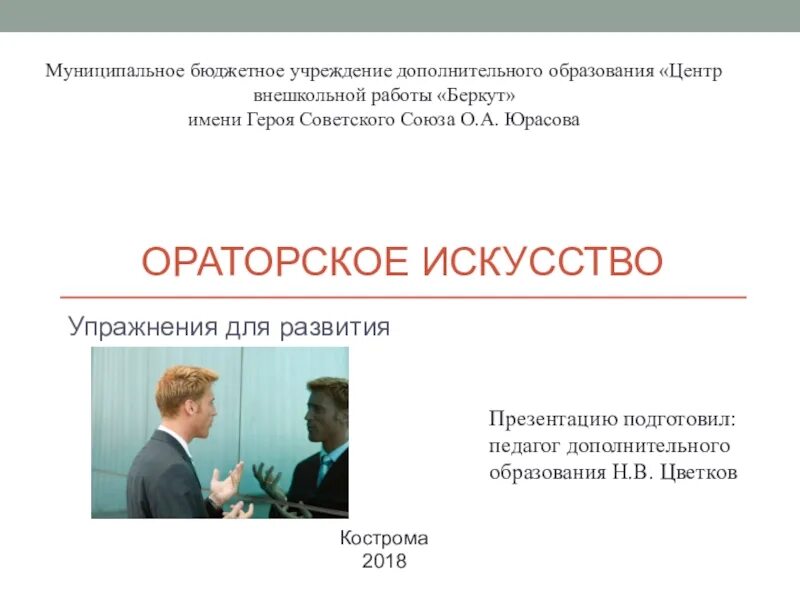 Муниципальное бюджетное учреждение дополнительного образования «Центр внешкольной работы «Беркут»
имени Героя Советского Союза О.А. Юрасова

ОРАТОРСКОЕ ИСКУССТВО

Упражнения для развития

Презентацию подготовил:
педагог дополнительного образования Н.В. Цветков

Кострома
2018